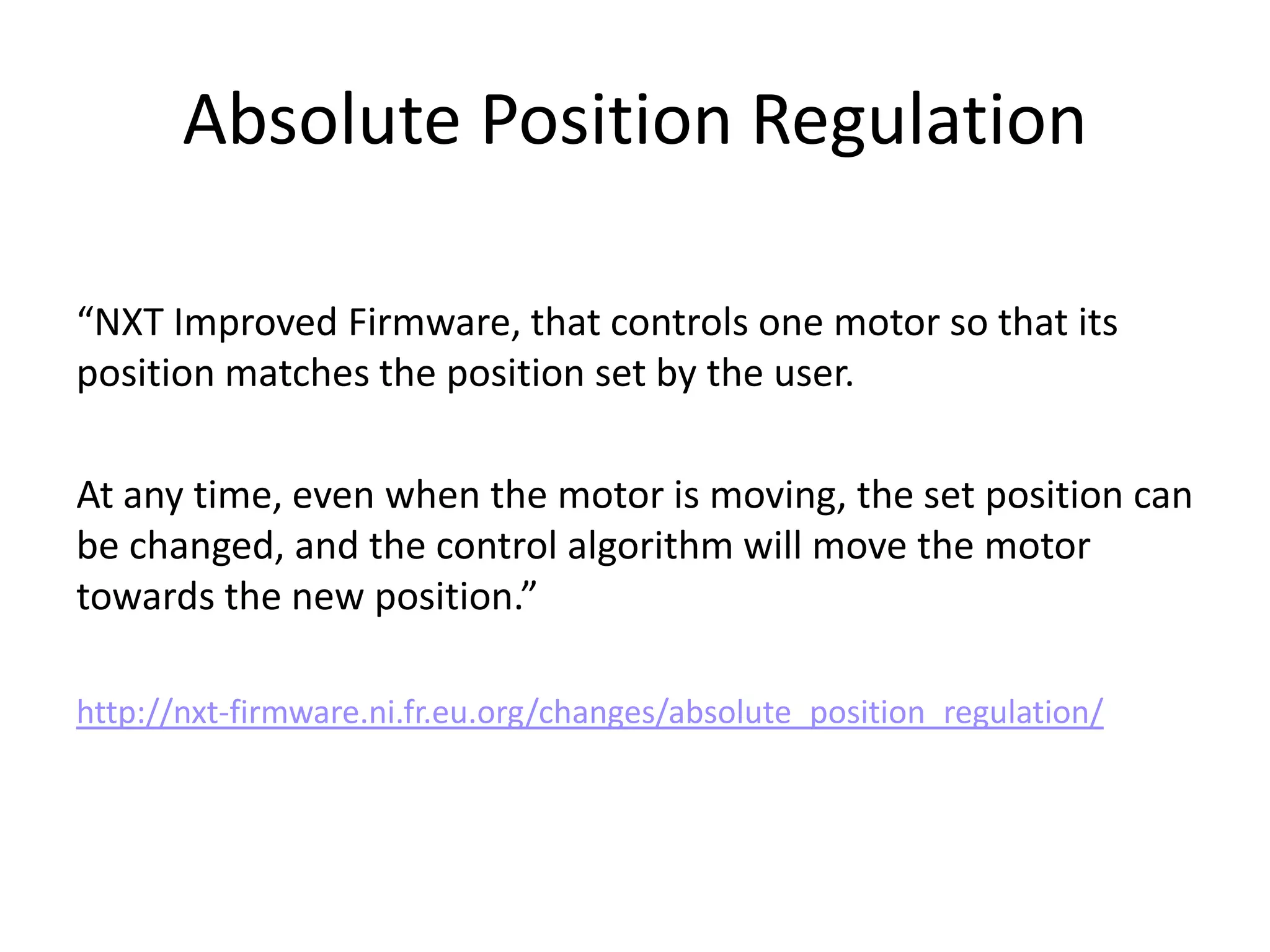 Absolute Position Regulation

“NXT Improved Firmware, that controls one motor so that its position matches the position set by the user.

At any time, even when the motor is moving, the set position can be changed, and the control algorithm will move the motor towards the new position.”

http://nxt-firmware.ni.fr.eu.org/changes/absolute_position_regulation/